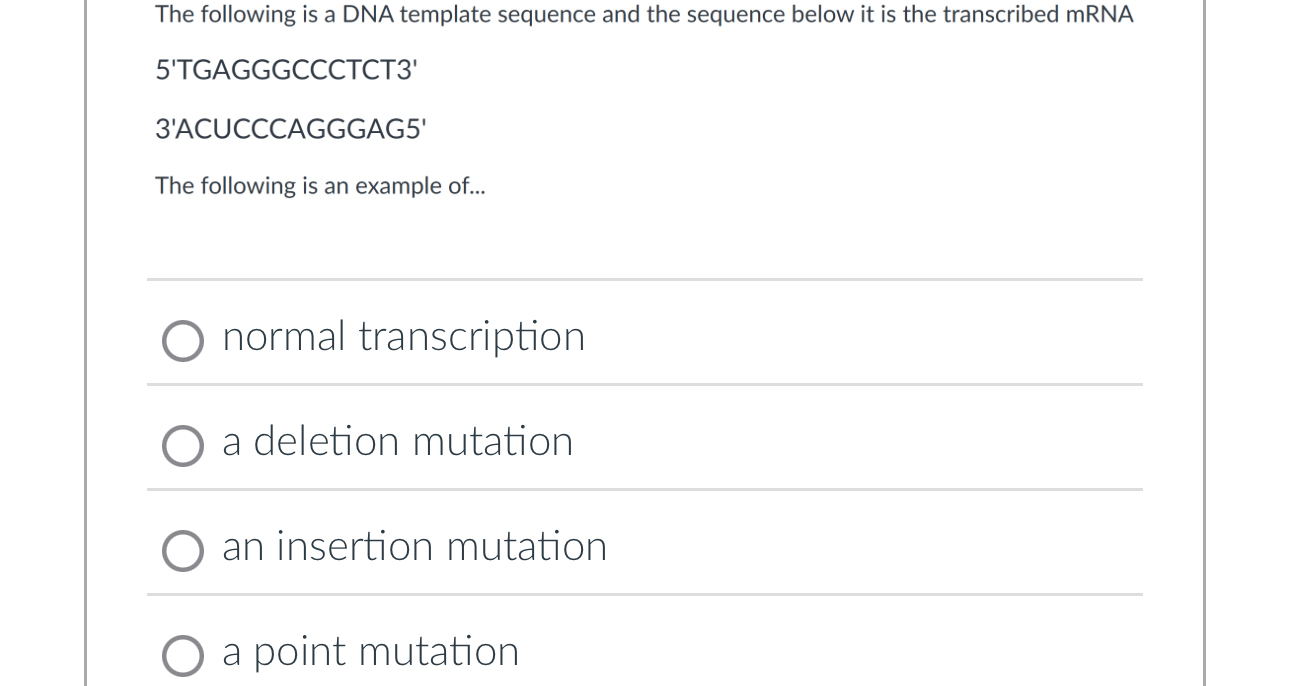 The following is a DNA template sequence and the sequence below it is the transcribed mRNA

5'TGAGGGCCCTCT3'

3'ACUCCCAGGGAG5'

The following is an example of...

normal transcription

a deletion mutation

an insertion mutation

a point mutation